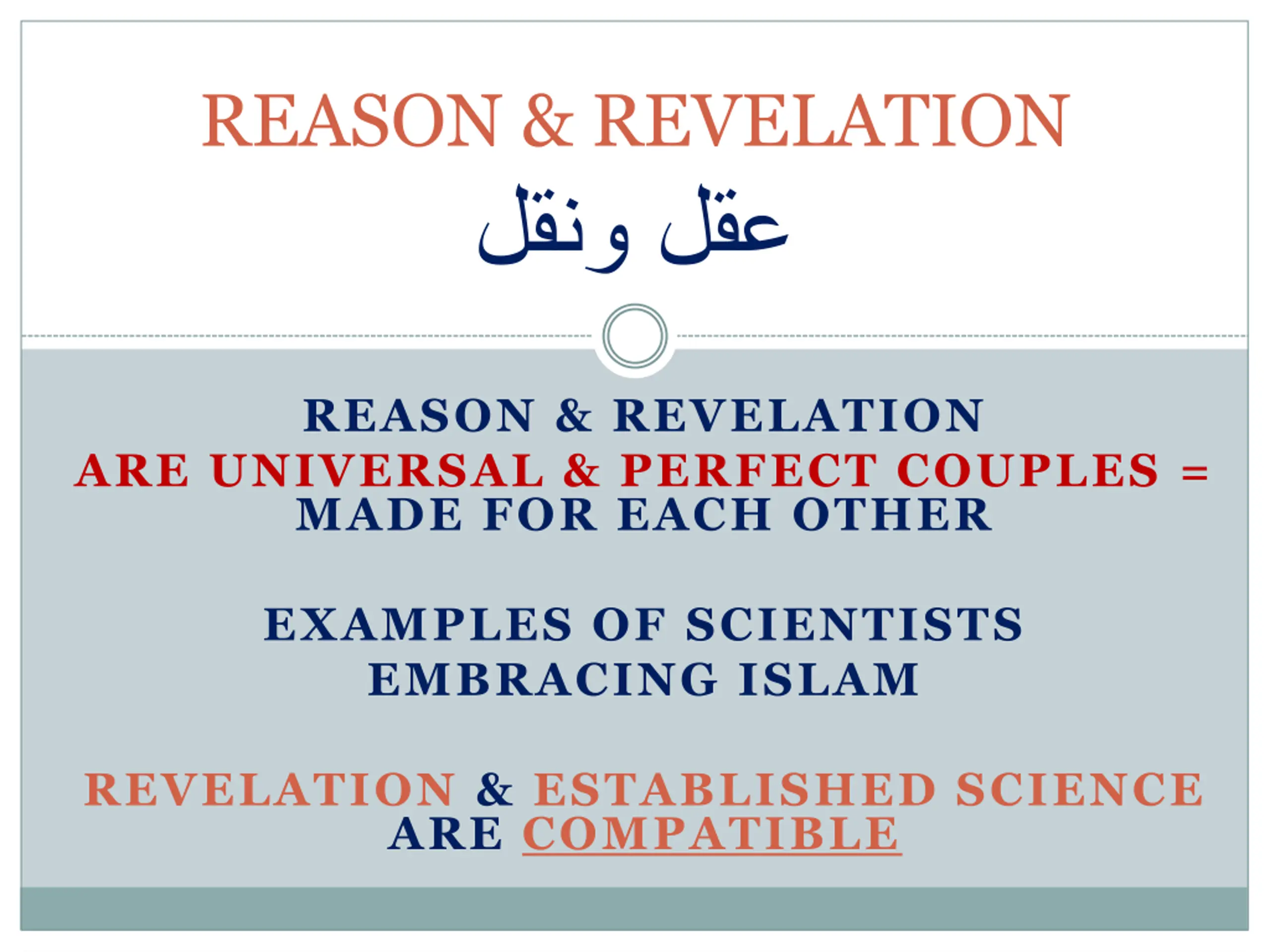 REASON & REVELATION
عقل ونقل

REASON & REVELATION
ARE UNIVERSAL & PERFECT COUPLES = MADE FOR EACH OTHER

EXAMPLES OF SCIENTISTS EMBRACING ISLAM

REVELATION & ESTABLISHED SCIENCE ARE COMPATIBLE